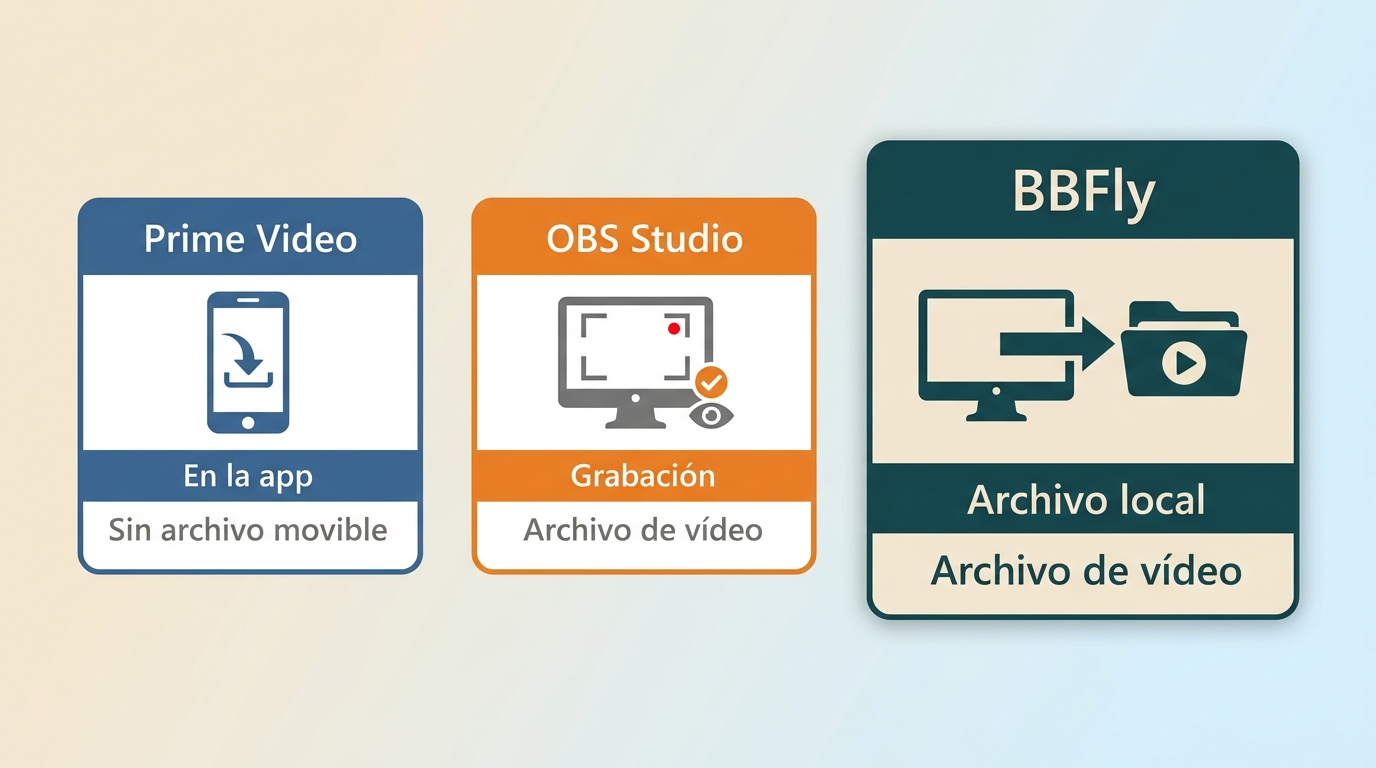 Prime Video

En la app

Sin archivo movible

OBS Studio

Grabación

Archivo de vídeo

BBFly

Archivo local

Archivo de vídeo